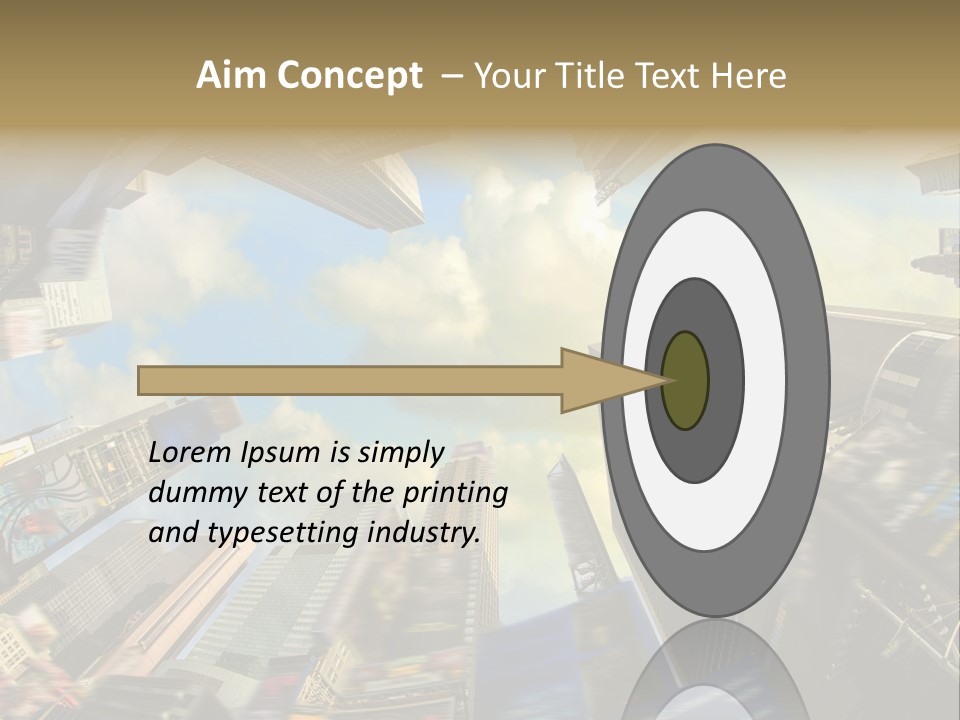 Aim Concept – Your Title Text Here

Lorem Ipsum is simply dummy text of the printing and typesetting industry.